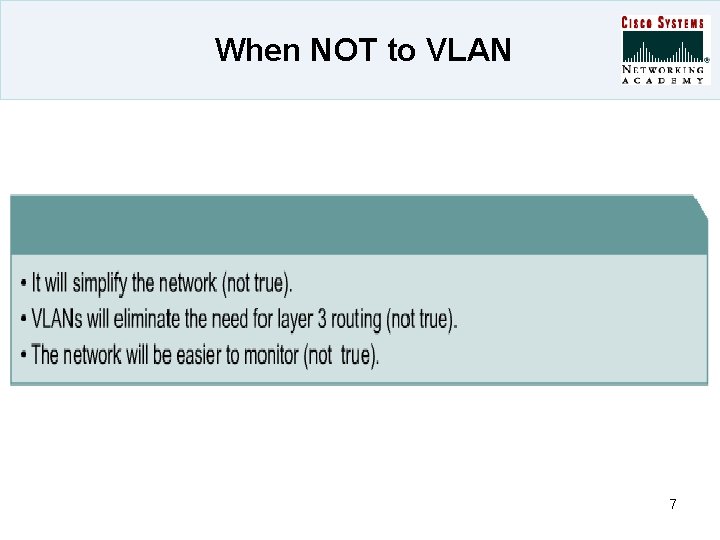 When NOT to VLAN

CISCO SYSTEMS
NETWORKING ACADEMY

• It will simplify the network (not true).
• VLANs will eliminate the need for layer 3 routing (not true).
• The network will be easier to monitor (not true).

7